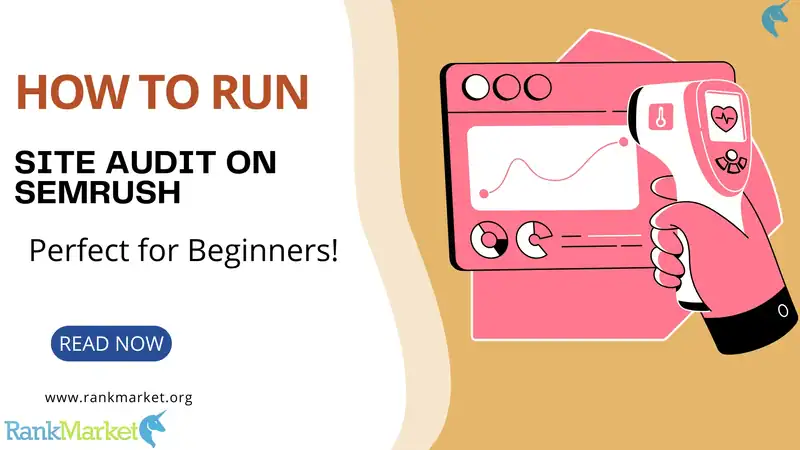 HOW TO RUN

SITE AUDIT ON SEMRUSH

Perfect for Beginners!

READ NOW

www.rankmarket.org

RankMarket